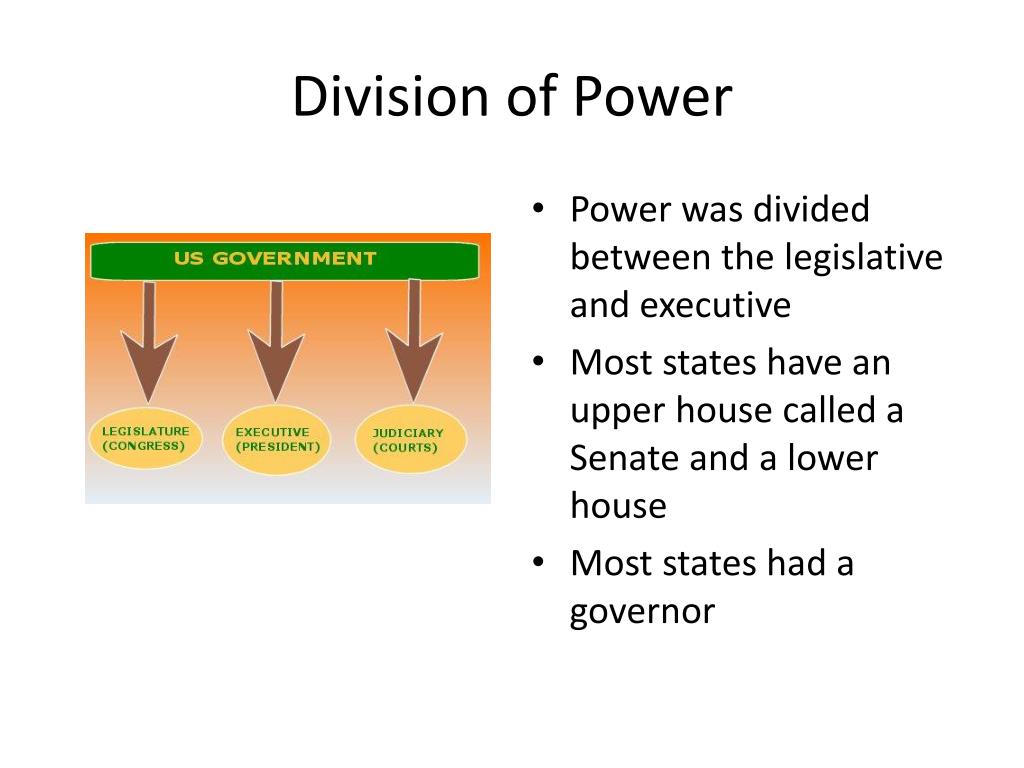 Division of Power

US GOVERNMENT

LEGISLATURE (CONGRESS)

EXECUTIVE (PRESIDENT)

JUDICIARY (COURTS)

• Power was divided between the legislative and executive
• Most states have an upper house called a Senate and a lower house
• Most states had a governor